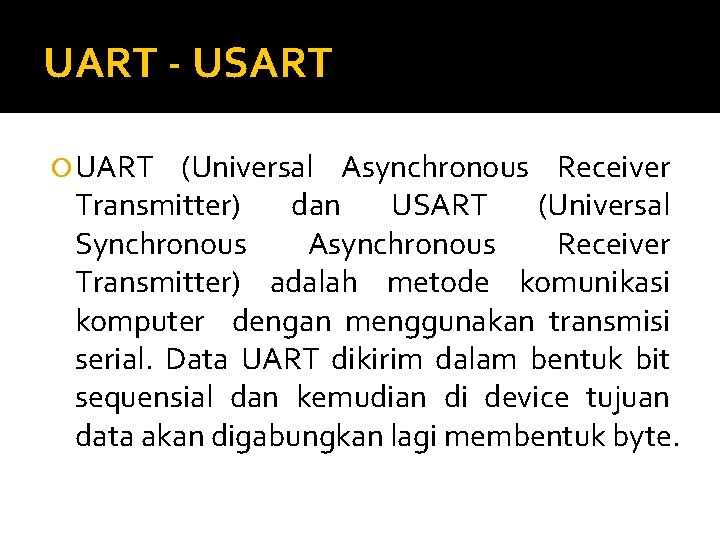 UART - USART

UART (Universal Asynchronous Receiver Transmitter) dan USART (Universal Synchronous Asynchronous Receiver Transmitter) adalah metode komunikasi komputer dengan menggunakan transmisi serial. Data UART dikirim dalam bentuk bit sequensial dan kemudian di device tujuan data akan digabungkan lagi membentuk byte.